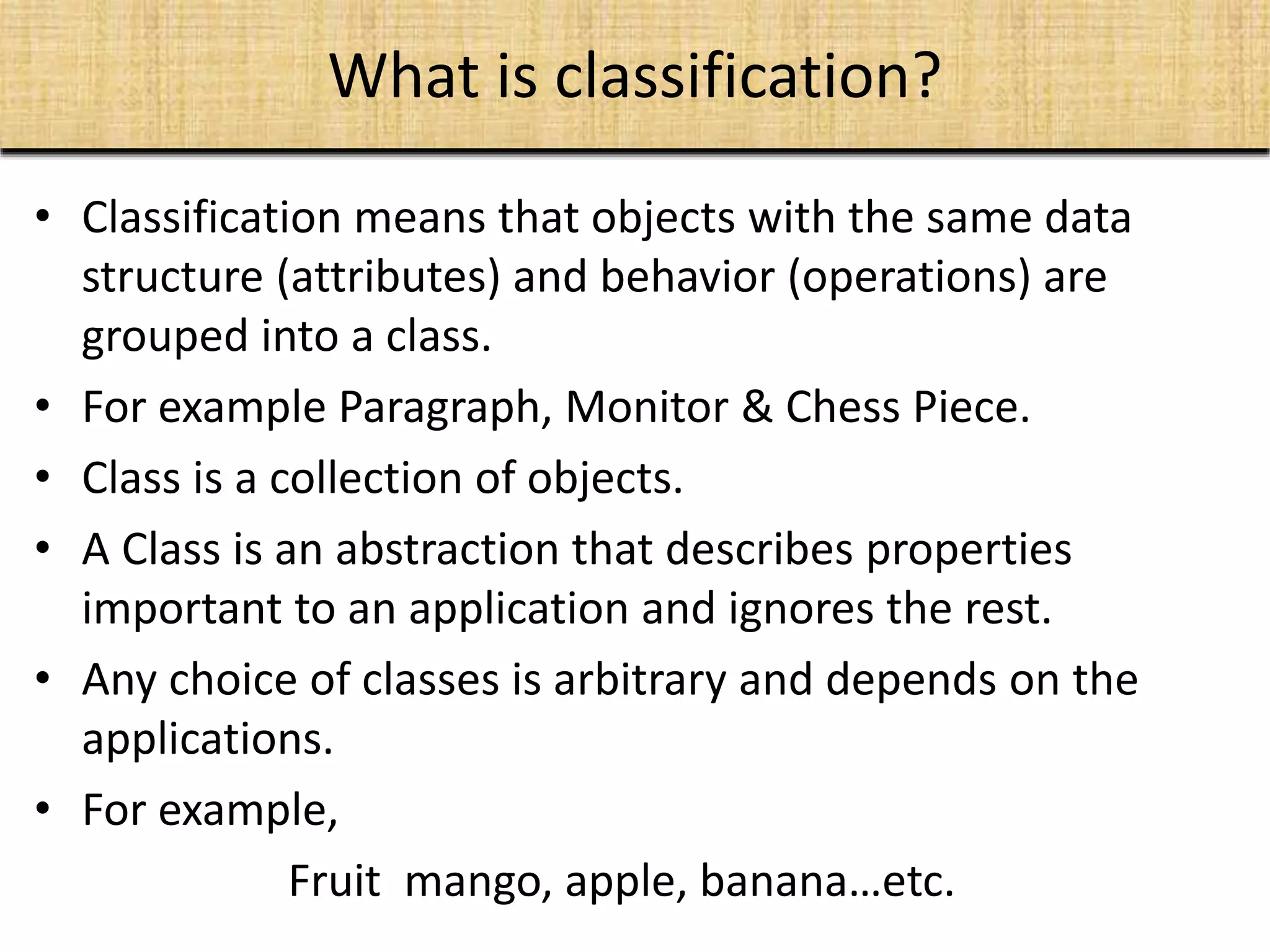 What is classification?

• Classification means that objects with the same data structure (attributes) and behavior (operations) are grouped into a class.
• For example Paragraph, Monitor & Chess Piece.
• Class is a collection of objects.
• A Class is an abstraction that describes properties important to an application and ignores the rest.
• Any choice of classes is arbitrary and depends on the applications.
• For example,

Fruit mango, apple, banana…etc.